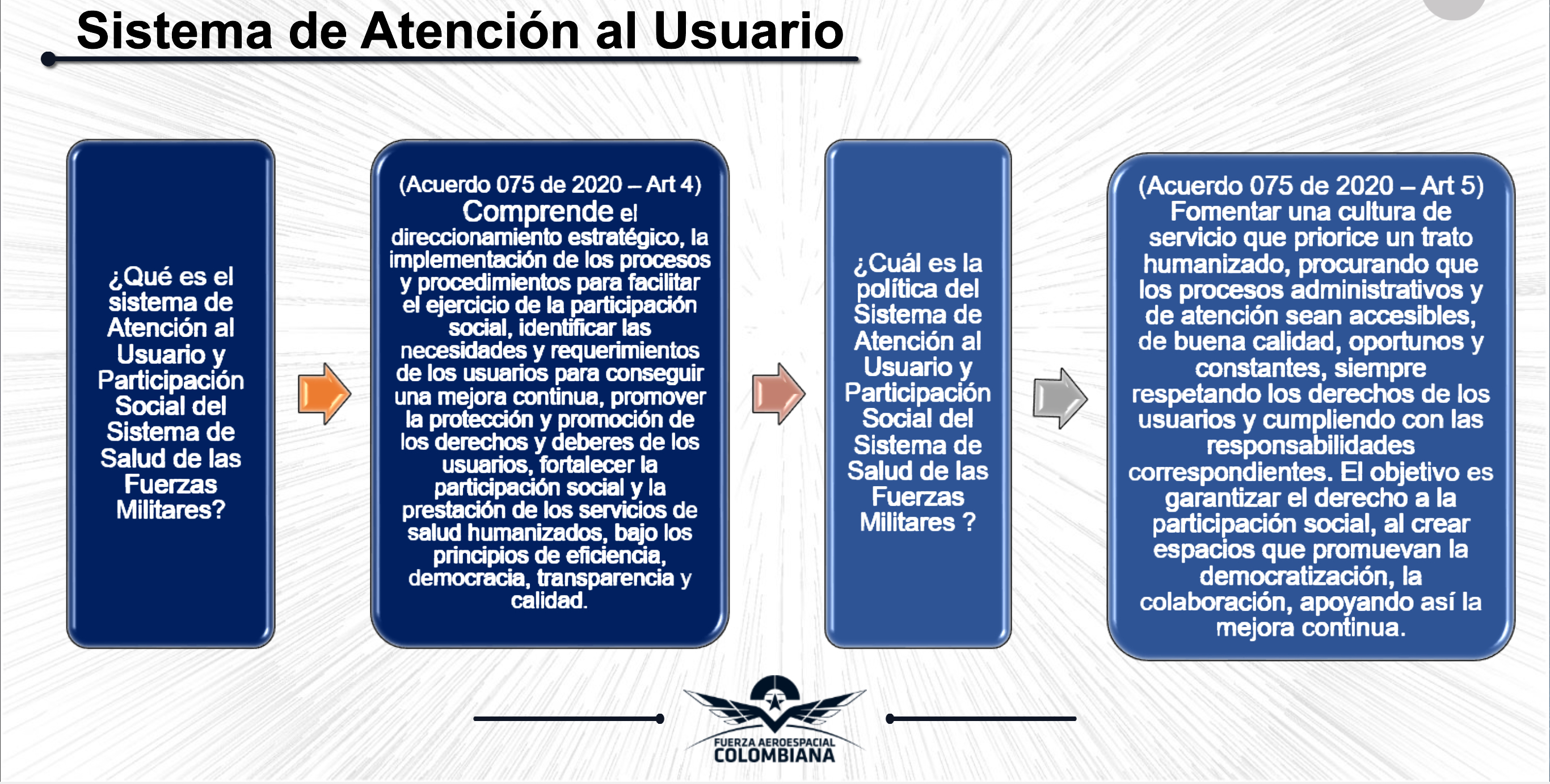 Sistema de Atención al Usuario

¿Qué es el sistema de Atención al Usuario y Participación Social del Sistema de Salud de las Fuerzas Militares?

(Acuerdo 075 de 2020 – Art 4)
Comprende el direccionamiento estratégico, la implementación de los procesos y procedimientos para facilitar el ejercicio de la participación social, identificar las necesidades y requerimientos de los usuarios para conseguir una mejora continua, promover la protección y promoción de los derechos y deberes de los usuarios, fortalecer la participación social y la prestación de los servicios de salud humanizados, bajo los principios de eficiencia, democracia, transparencia y calidad.

¿Cuál es la política del Sistema de Atención al Usuario y Participación Social del Sistema de Salud de las Fuerzas Militares ?

(Acuerdo 075 de 2020 – Art 5)
Fomentar una cultura de servicio que priorice un trato humanizado, procurando que los procesos administrativos y de atención sean accesibles, de buena calidad, oportunos y constantes, siempre respetando los derechos de los usuarios y cumpliendo con las responsabilidades correspondientes. El objetivo es garantizar el derecho a la participación social, al crear espacios que promuevan la democratización, la colaboración, apoyando así la mejora continua.

FUERZA AEROESPACIAL
COLOMBIANA